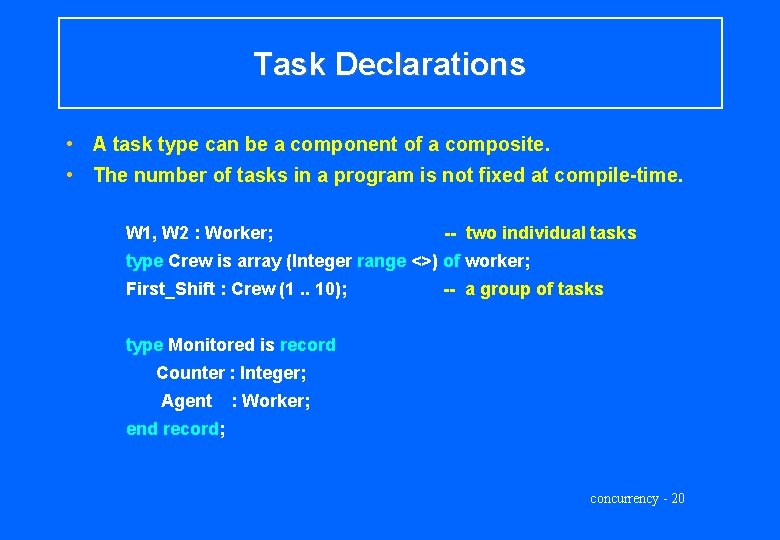 Task Declarations

• A task type can be a component of a composite.
• The number of tasks in a program is not fixed at compile-time.

W1, W2 : Worker; -- two individual tasks
type Crew is array (Integer range <>) of worker;
First_Shift : Crew (1 .. 10); -- a group of tasks

type Monitored is record
Counter : Integer;
Agent : Worker;
end record;

concurrency - 20